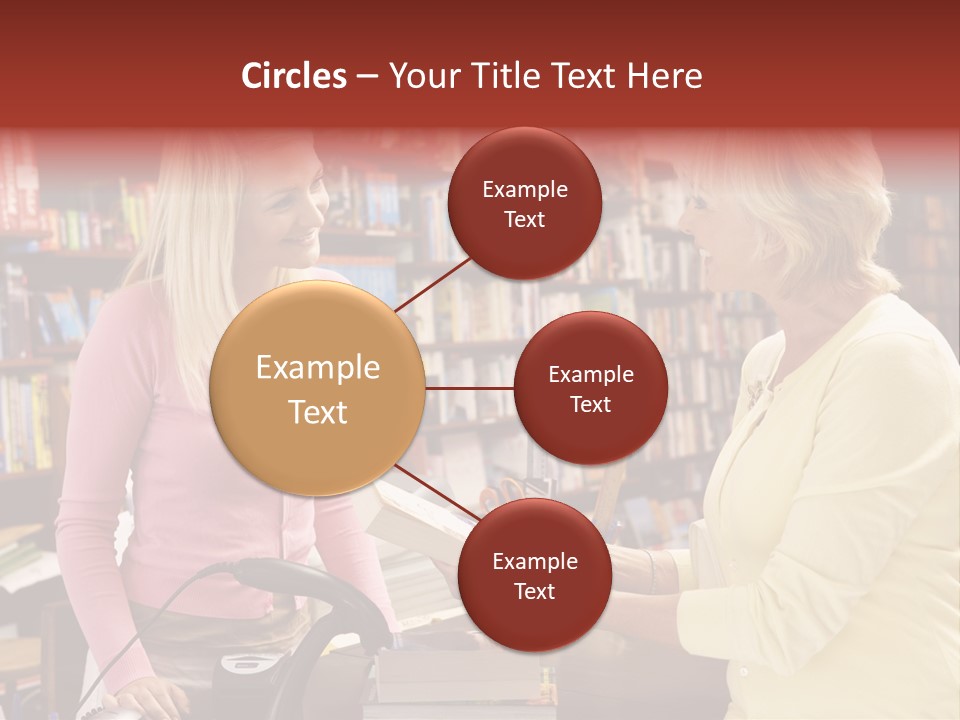 Circles – Your Title Text Here

Example Text

Example Text

Example Text

Example Text